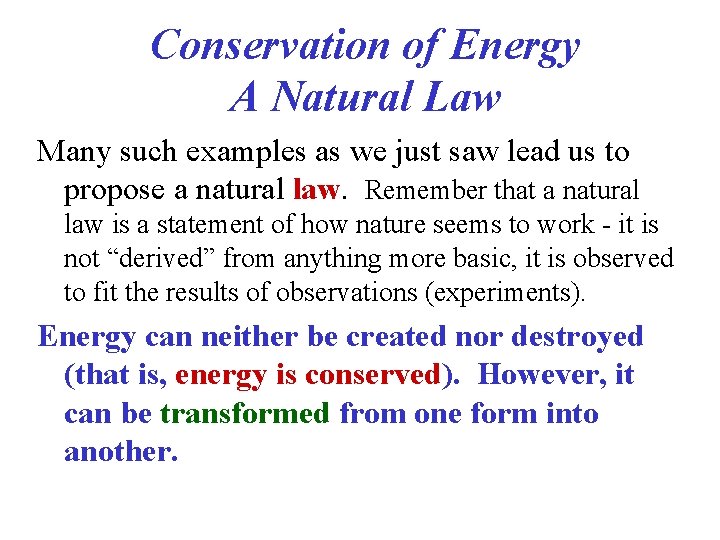 Conservation of Energy
A Natural Law

Many such examples as we just saw lead us to propose a natural law. Remember that a natural law is a statement of how nature seems to work - it is not “derived” from anything more basic, it is observed to fit the results of observations (experiments).

Energy can neither be created nor destroyed (that is, energy is conserved). However, it can be transformed from one form into another.